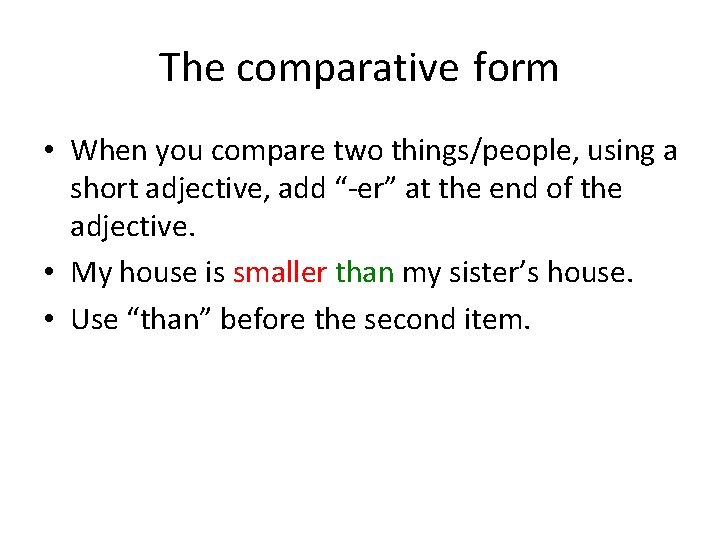 The comparative form

• When you compare two things/people, using a short adjective, add “-er” at the end of the adjective.
• My house is smaller than my sister’s house.
• Use “than” before the second item.